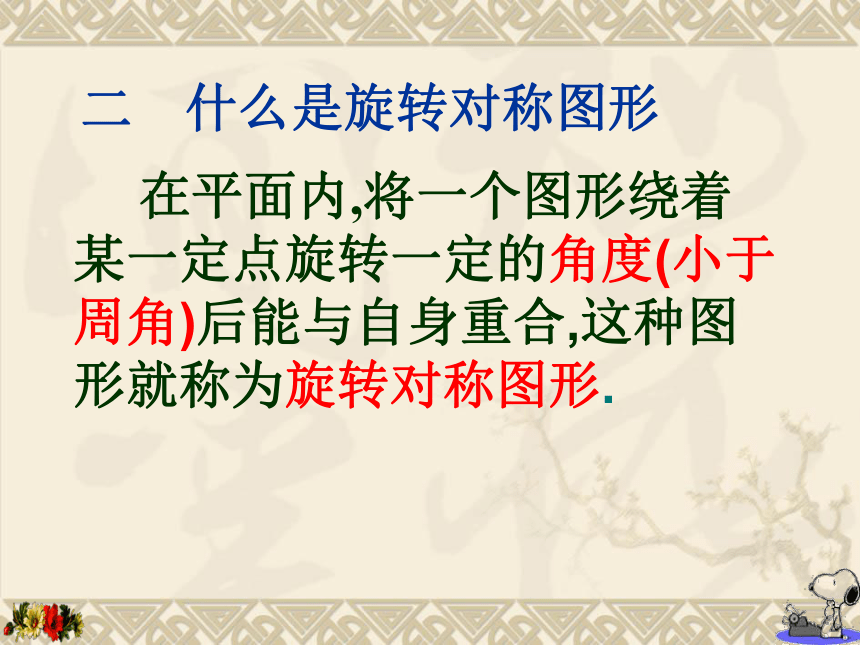 二　什么是旋转对称图形

在平面内,将一个图形绕着某一定点旋转一定的角度(小于周角)后能与自身重合,这种图形就称为旋转对称图形.